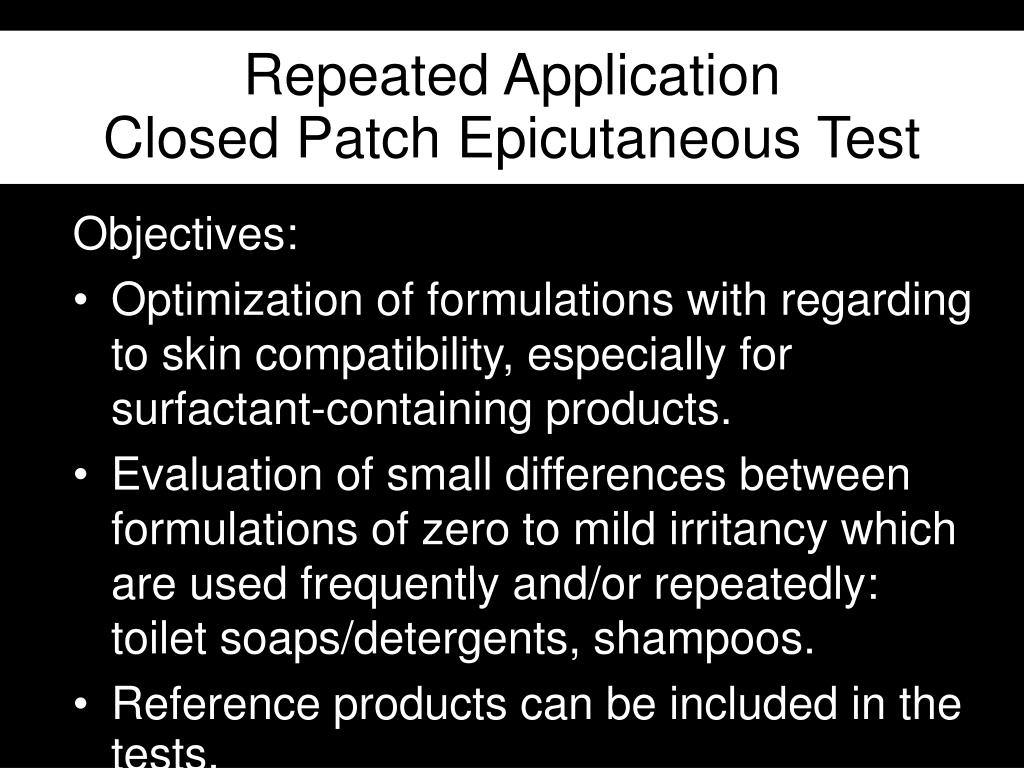 Repeated Application
Closed Patch Epicutaneous Test

Objectives:

• Optimization of formulations with regarding to skin compatibility, especially for surfactant-containing products.

• Evaluation of small differences between formulations of zero to mild irritancy which are used frequently and/or repeatedly: toilet soaps/detergents, shampoos.

• Reference products can be included in the tests.